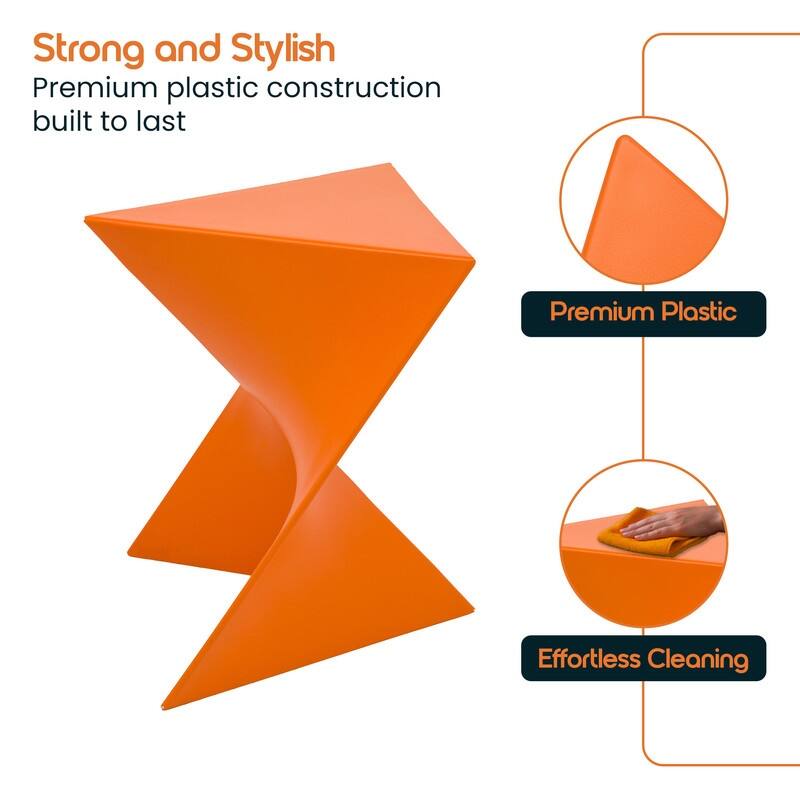 Strong and Stylish
Premium plastic construction built to last

Premium Plastic

Effortless Cleaning